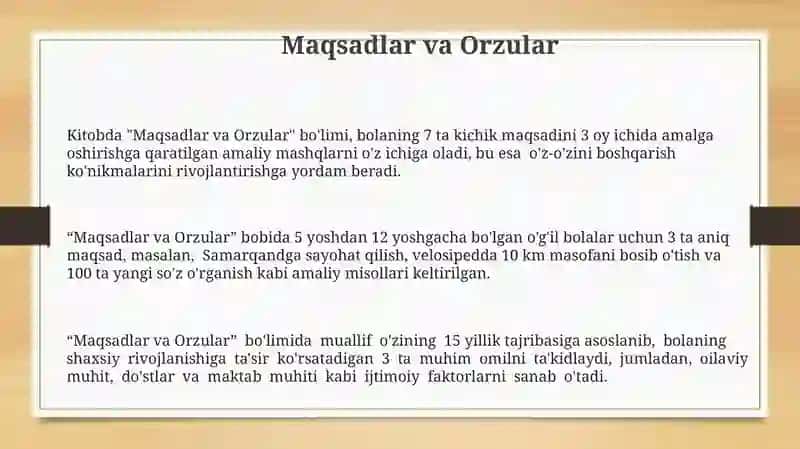 Maqsadlar va Orzular

Kitobda "Maqsadlar va Orzular" bo'limi, bolaning 7 ta kichik maqsadini 3 oy ichida amalga oshirishga qaratilgan amaliy mashqlarni o'z ichiga oladi, bu esa o'z-o'zini boshqarish ko'nikmalarini rivojlantirishga yordam beradi.

“Maqsadlar va Orzular” bobida 5 yoshdan 12 yoshgacha bo'lgan o'g'il bolalar uchun 3 ta aniq maqsad, masalan, Samarqandga sayohat qilish, velosipedda 10 km masofani bosib o'tish va 100 ta yangi so'z o'rganish kabi amaliy misollari keltirilgan.

“Maqsadlar va Orzular” bo'limida muallif o'zining 15 yillik tajribasiga asoslanib, bolaning shaxsiy rivojlanishiga ta'sir ko'rsatadigan 3 ta muhim omilni ta'kidlaydi, jumladan, oilaviy muhit, do'stlar va maktab muhiti kabi ijtimoiy faktorlarni sanab o'tadi.